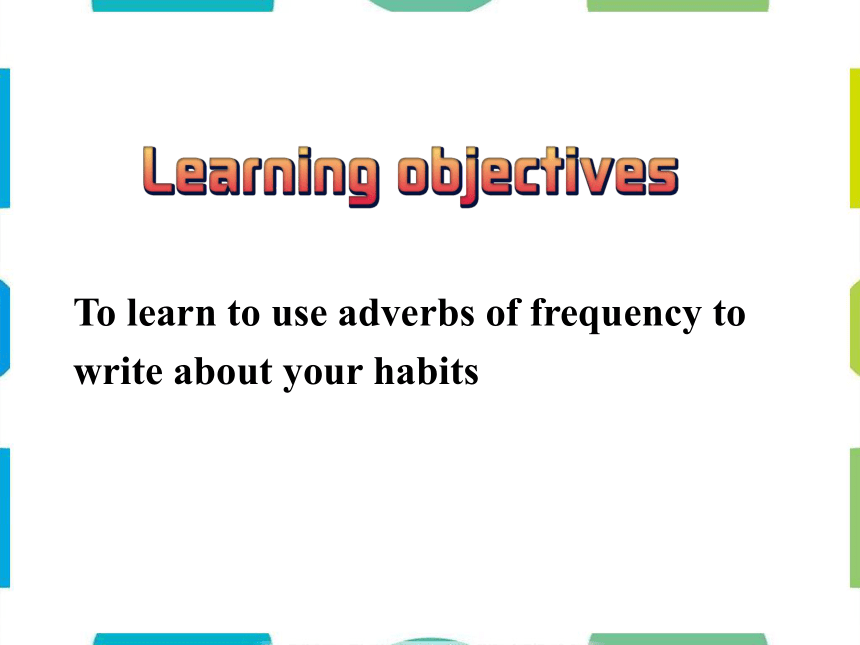 Learning objectives

To learn to use adverbs of frequency to write about your habits